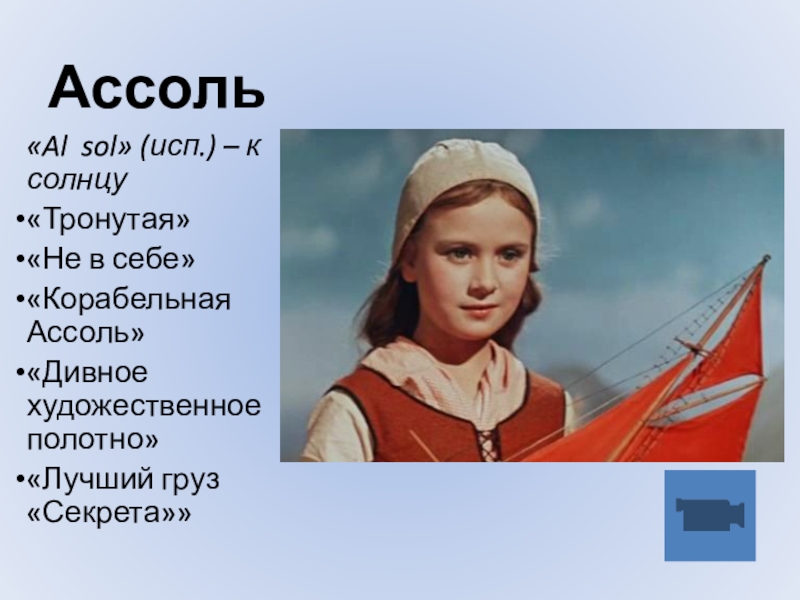 Ассоль

«Al sol» (исп.) – к солнцу

•«Тронутая»
•«Не в себе»
•«Корабельная Ассоль»
•«Дивное художественное полотно»
•«Лучший груз «Секрета»»